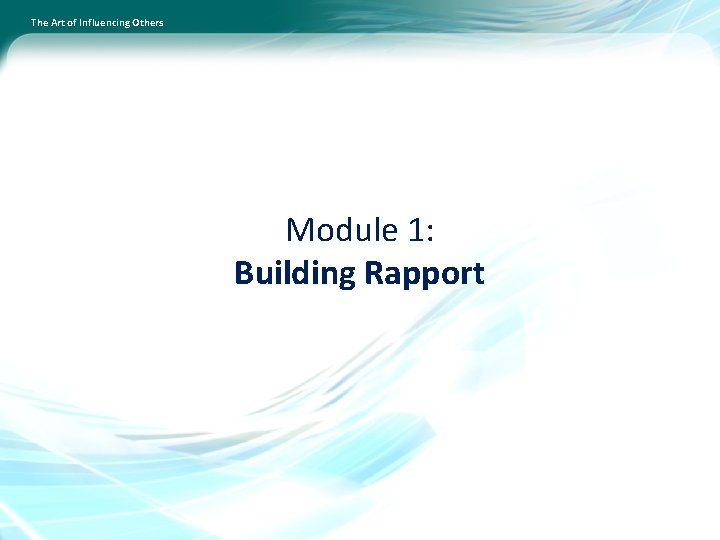 The Art of Influencing Others

Module 1:
Building Rapport